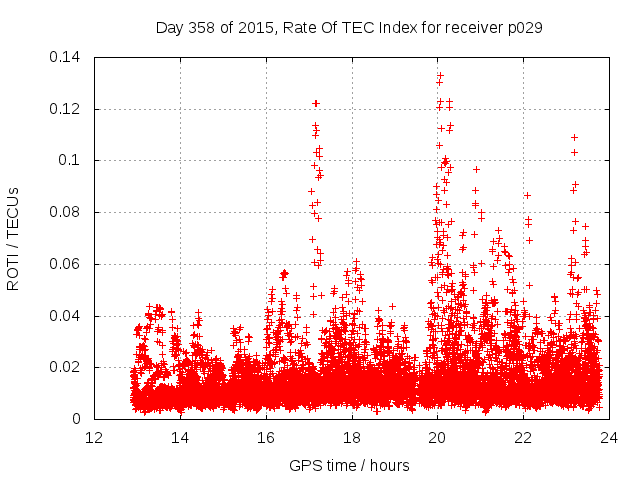 Day 358 of 2015, Rate Of TEC Index for receiver p029

ROTI / TECUs

0.14
0.12
0.1
0.08
0.06
0.04
0.02
0

12
14
16
18
20
22
24

GPS time / hours